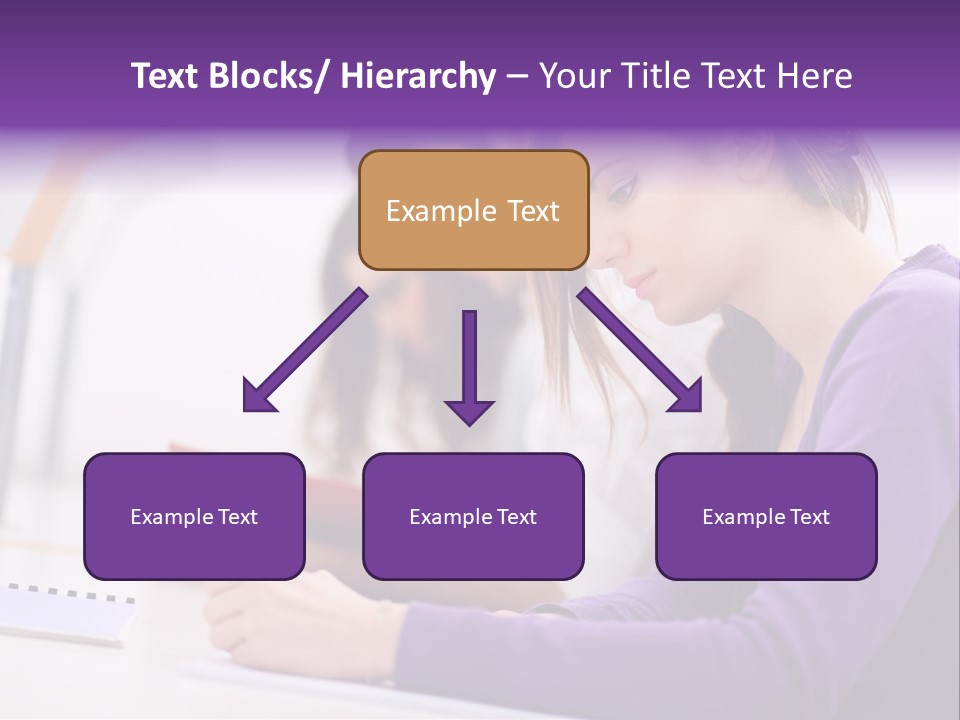 Text Blocks/ Hierarchy – Your Title Text Here

Example Text

Example Text

Example Text

Example Text